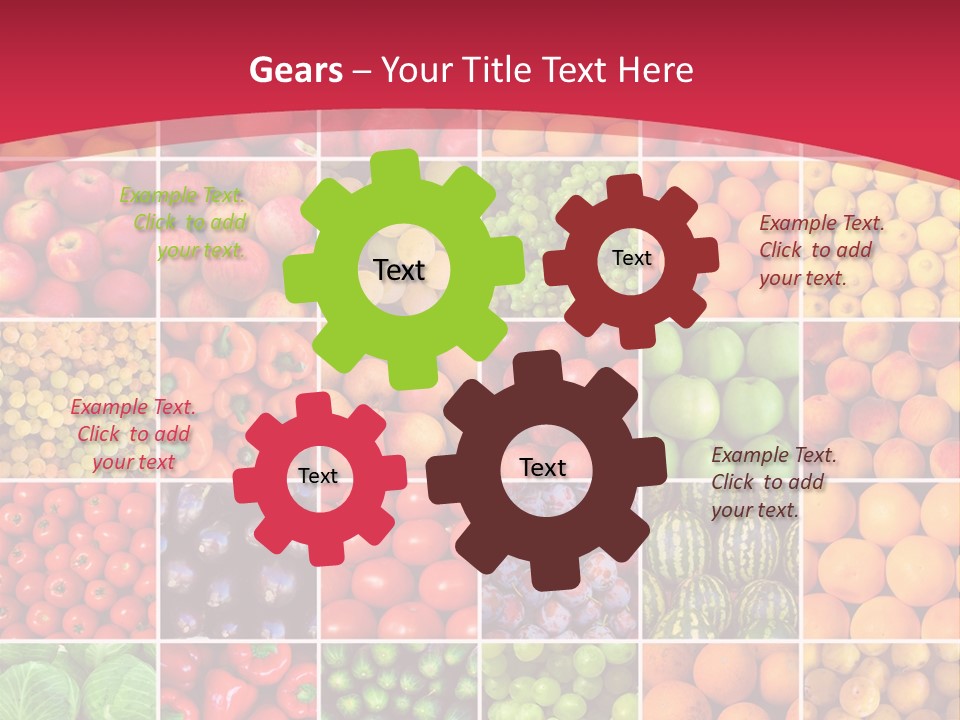 Gears – Your Title Text Here

Example Text. Click to add your text.

Text

Text

Example Text. Click to add your text.

Example Text. Click to add your text

Text

Text

Example Text. Click to add your text.